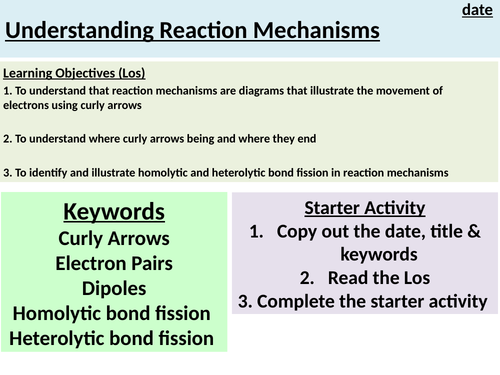 date

Understanding Reaction Mechanisms

Learning Objectives (Los)
1. To understand that reaction mechanisms are diagrams that illustrate the movement of electrons using curly arrows

2. To understand where curly arrows being and where they end

3. To identify and illustrate homolytic and heterolytic bond fission in reaction mechanisms

Keywords
Curly Arrows
Electron Pairs
Dipoles
Homolytic bond fission
Heterolytic bond fission

Starter Activity
1. Copy out the date, title & keywords
2. Read the Los
3. Complete the starter activity